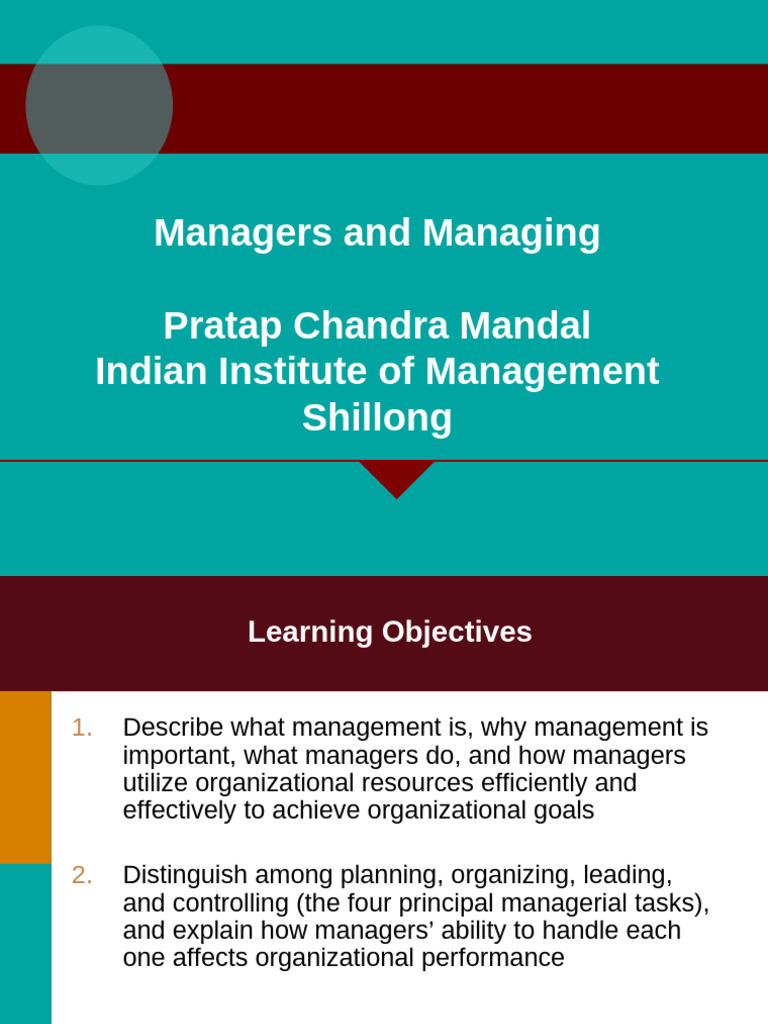 Managers and Managing

Pratap Chandra Mandal
Indian Institute of Management Shillong

Learning Objectives

1. Describe what management is, why management is important, what managers do, and how managers utilize organizational resources efficiently and effectively to achieve organizational goals

2. Distinguish among planning, organizing, leading, and controlling (the four principal managerial tasks), and explain how managers' ability to handle each one affects organizational performance